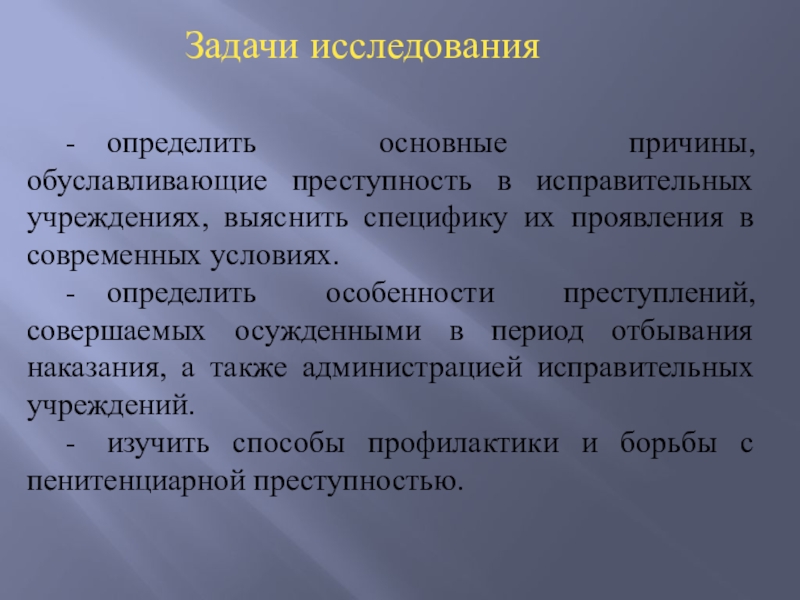 Задачи исследования

- определить основные причины, обуславливающие преступность в исправительных учреждениях, выяснить специфику их проявления в современных условиях.

- определить особенности преступлений, совершаемых осужденными в период отбывания наказания, а также администрацией исправительных учреждений.

- изучить способы профилактики и борьбы с пенитенциарной преступностью.